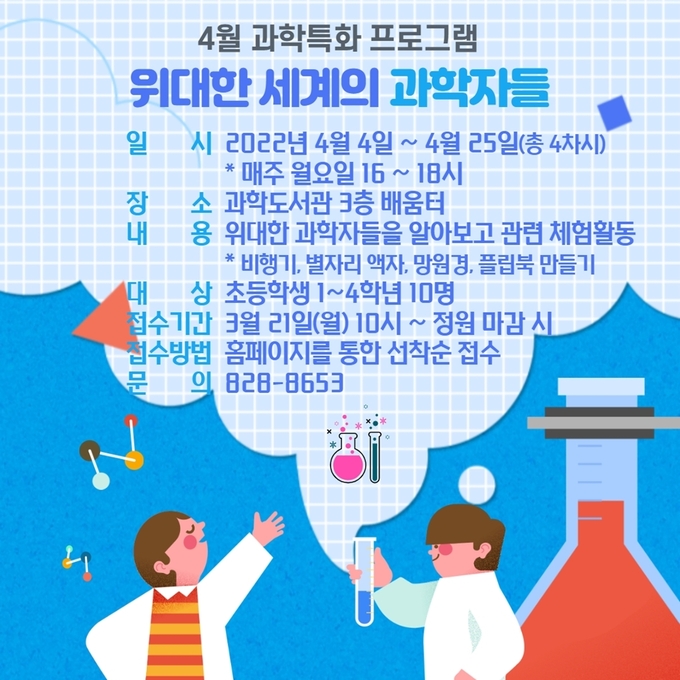 4월 과학특화 프로그램

위대한 세계의 과학자들

일 시 2022년 4월 4일 ~ 4월 25일(총 4차시)
* 매주 월요일 16 ~ 18시
장 소 과학도서관 3층 배움터
내 용 위대한 과학자들을 알아보고 관련 체험활동
* 비행기, 별자리 액자, 망원경, 플립북 만들기
대 상 초등학생 1~4학년 10명
접수기간 3월 21일(월) 10시 ~ 정원 마감 시
접수방법 홈페이지를 통한 선착순 접수
문 의 828-8653